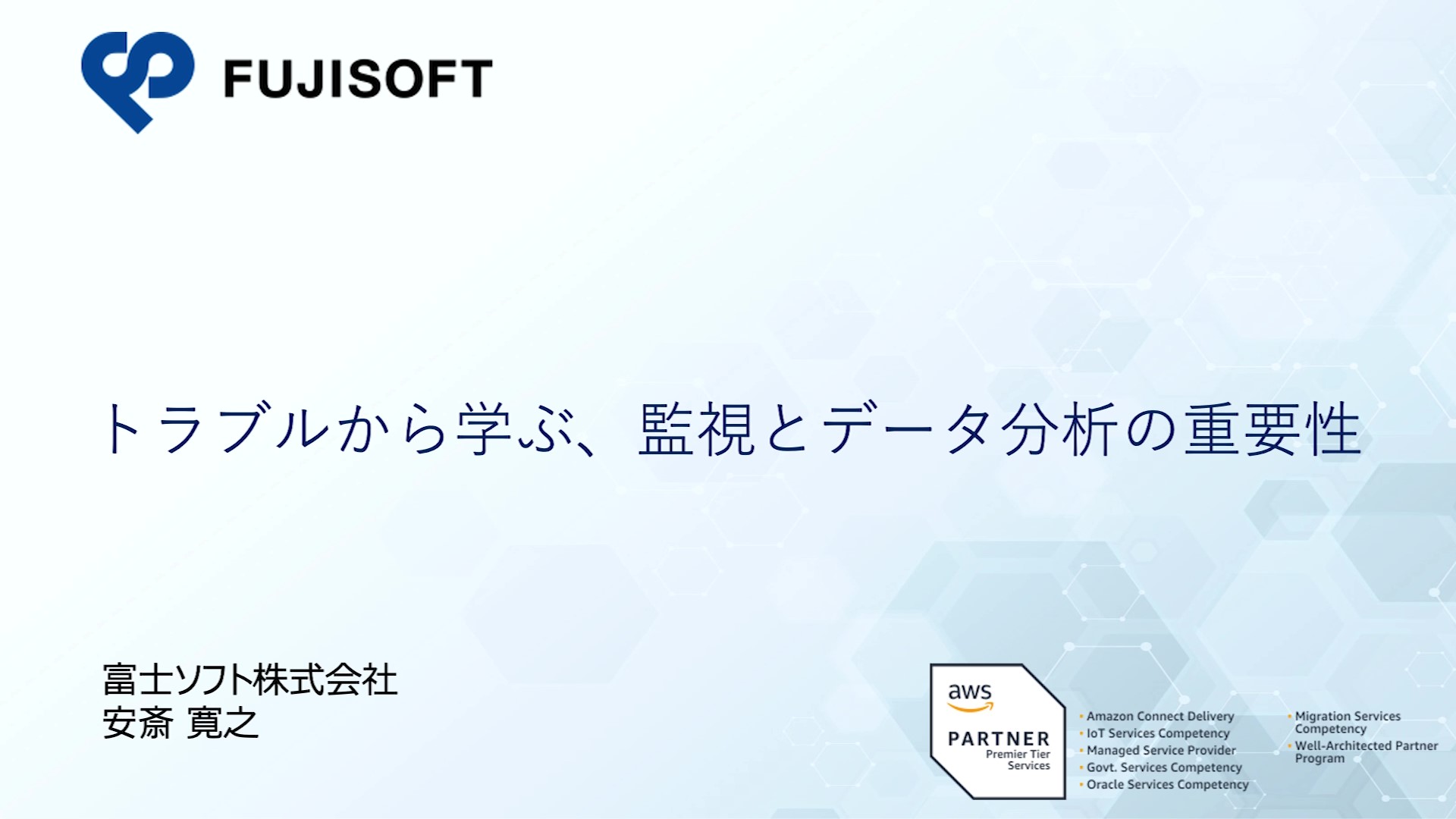 FUJISOFT

トラブルから学ぶ、監視とデータ分析の重要性

富士ソフト株式会社
安斎 寛之

aws
PARTNER
Premier Tier
Services

• Amazon Connect Delivery
• IoT Services Competency
• Managed Service Provider
• Govt. Services Competency
• Oracle Services Competency

• Migration Services Competency
• Well-Architected Partner Program